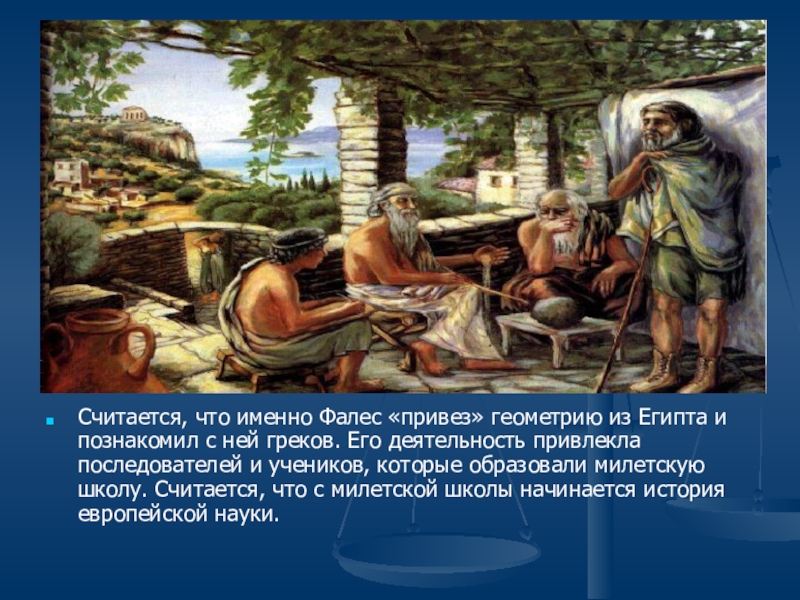 Считается, что именно Фалес «привез» геометрию из Египта и познакомил с ней греков. Его деятельность привлекла последователей и учеников, которые образовали милетскую школу. Считается, что с милетской школы начинается история европейской науки.